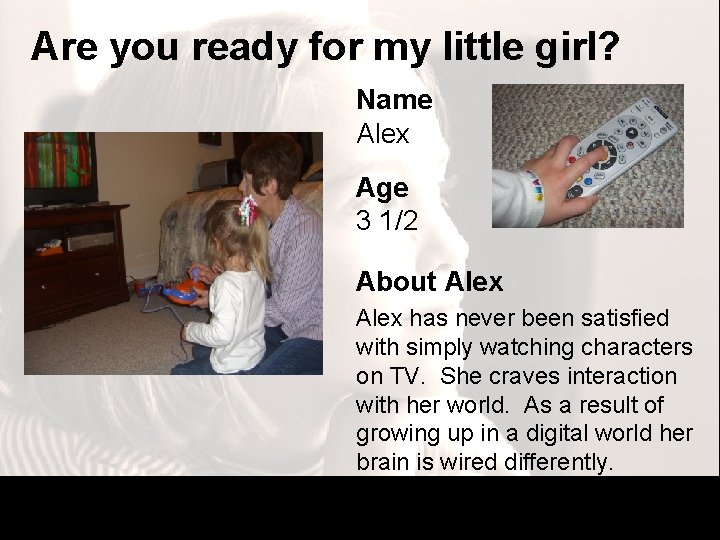 Are you ready for my little girl?

Name
Alex

Age
3 1/2

About Alex
Alex has never been satisfied with simply watching characters on TV. She craves interaction with her world. As a result of growing up in a digital world her brain is wired differently.